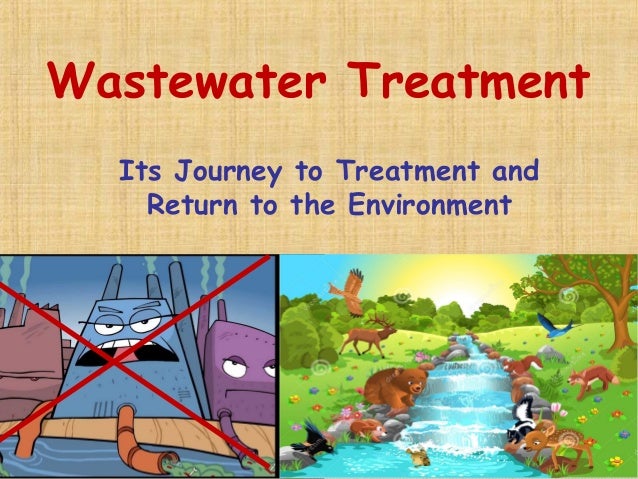 Wastewater Treatment

Its Journey to Treatment and Return to the Environment